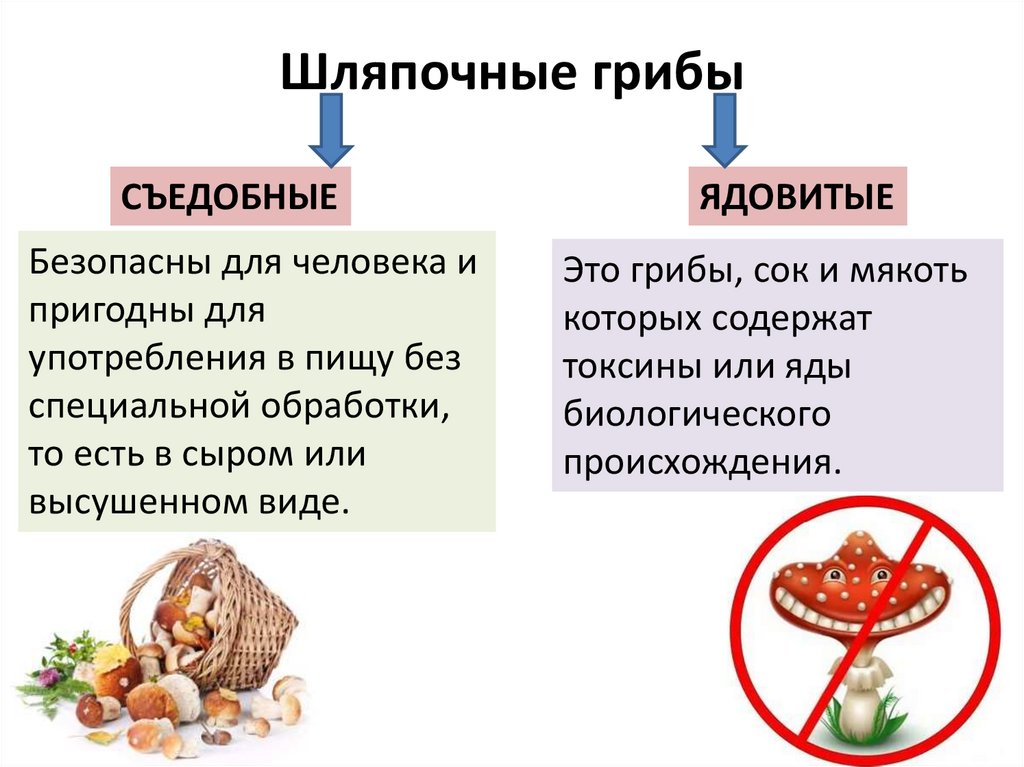 Шляпочные грибы

СЪЕДОБНЫЕ

Безопасны для человека и пригодны для употребления в пищу без специальной обработки, то есть в сыром или высушенном виде.

ЯДОВИТЫЕ

Это грибы, сок и мякоть которых содержат токсины или яды биологического происхождения.